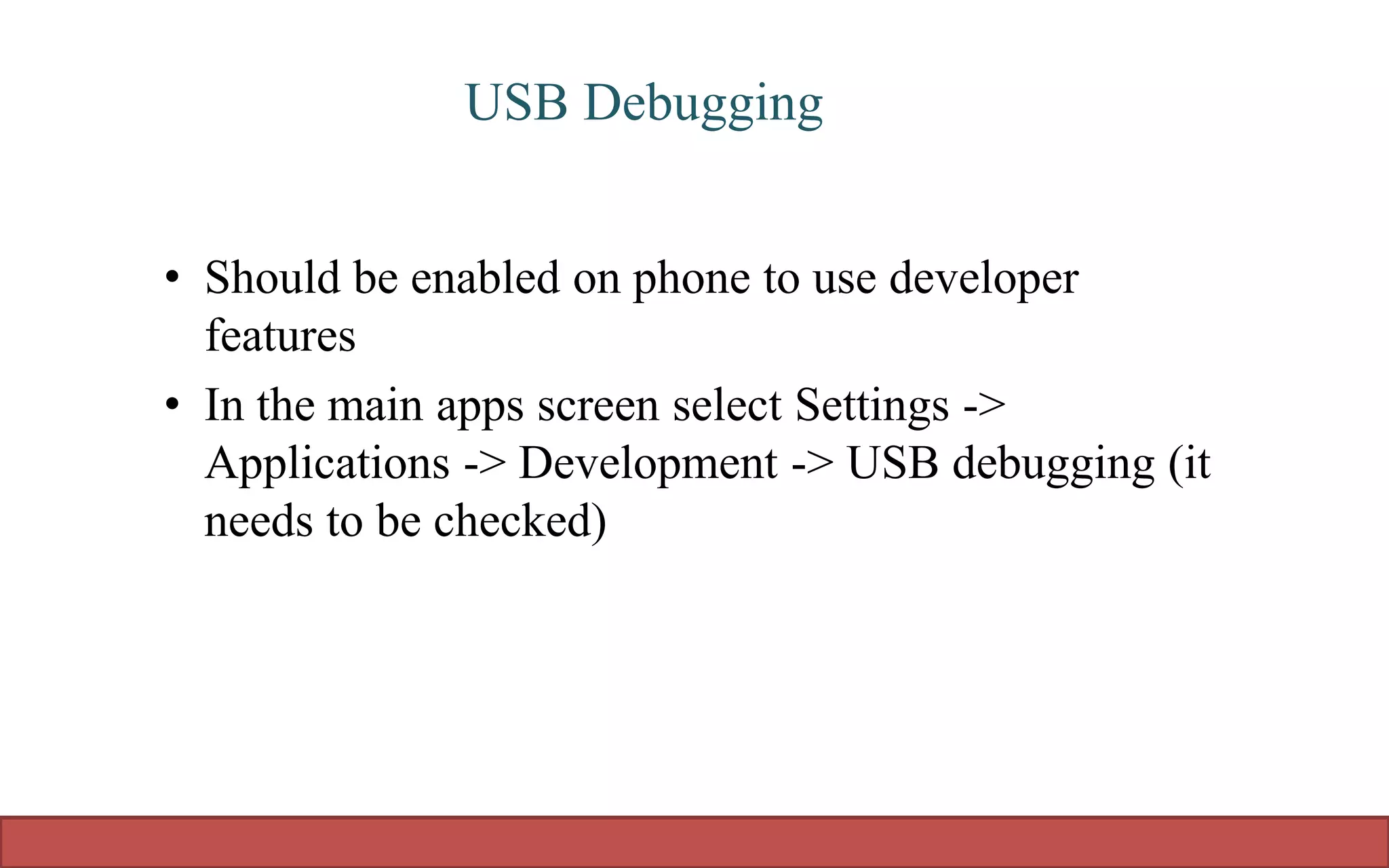 USB Debugging

• Should be enabled on phone to use developer features
• In the main apps screen select Settings -> Applications -> Development -> USB debugging (it needs to be checked)